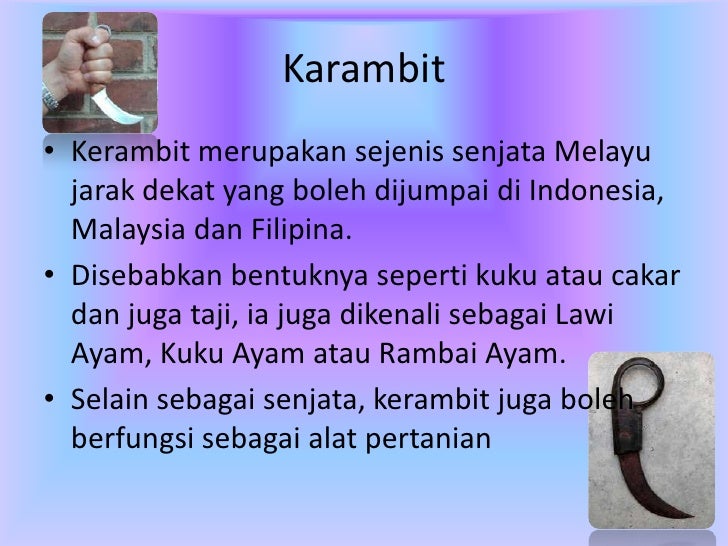 Karambit

• Kerambit merupakan sejenis senjata Melayu jarak dekat yang boleh dijumpai di Indonesia, Malaysia dan Filipina.
• Disebabkan bentuknya seperti kuku atau cakar dan juga taji, ia juga dikenali sebagai Lawi Ayam, Kuku Ayam atau Rambai Ayam.
• Selain sebagai senjata, kerambit juga boleh berfungsi sebagai alat pertanian